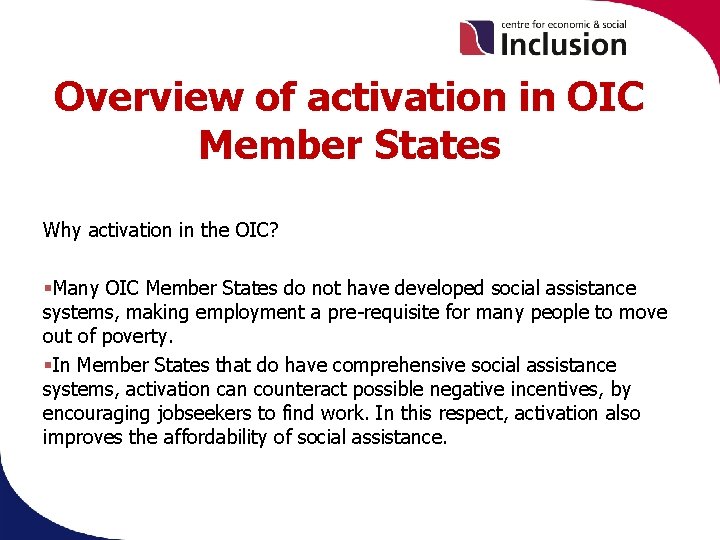 centre for economic & social
Inclusion

Overview of activation in OIC Member States

Why activation in the OIC?

▪Many OIC Member States do not have developed social assistance systems, making employment a pre-requisite for many people to move out of poverty.
▪In Member States that do have comprehensive social assistance systems, activation can counteract possible negative incentives, by encouraging jobseekers to find work. In this respect, activation also improves the affordability of social assistance.